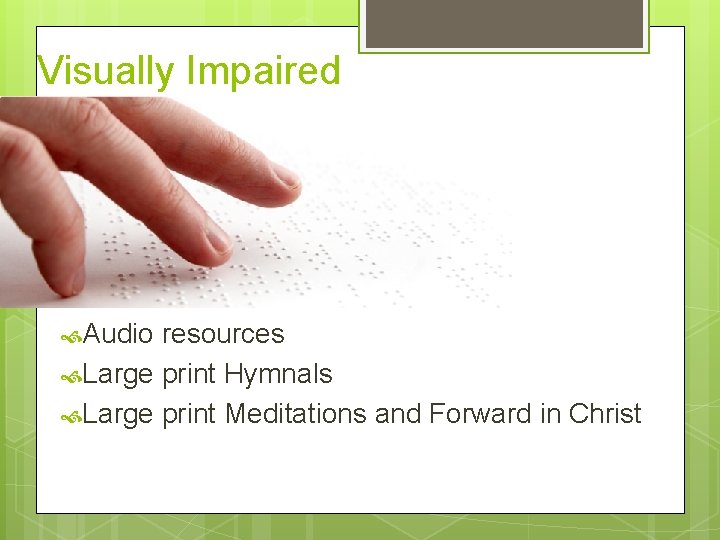 Visually Impaired

Audio resources
Large print Hymnals
Large print Meditations and Forward in Christ